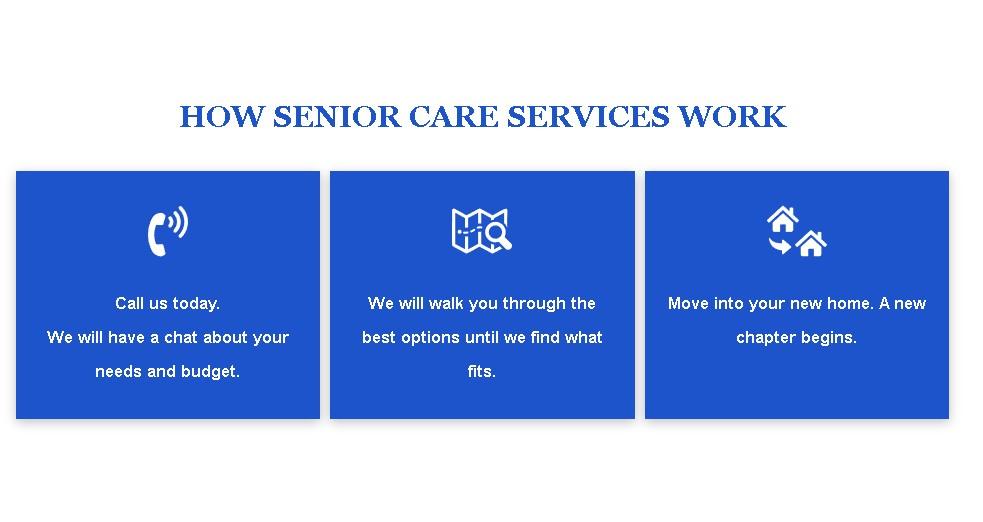 HOW SENIOR CARE SERVICES WORK

Call us today.
We will have a chat about your needs and budget.

We will walk you through the best options until we find what fits.

Move into your new home. A new chapter begins.